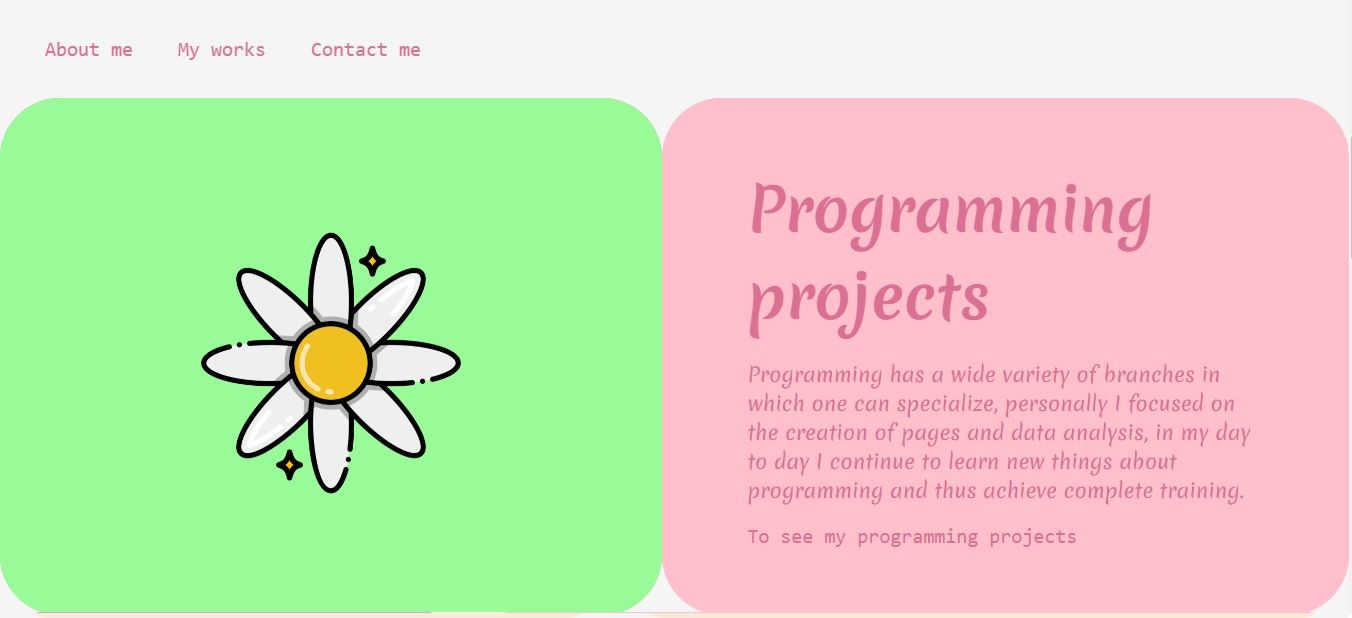 About me My works Contact me

Programming projects

Programming has a wide variety of branches in which one can specialize, personally I focused on the creation of pages and data analysis, in my day to day I continue to learn new things about programming and thus achieve complete training.

To see my programming projects